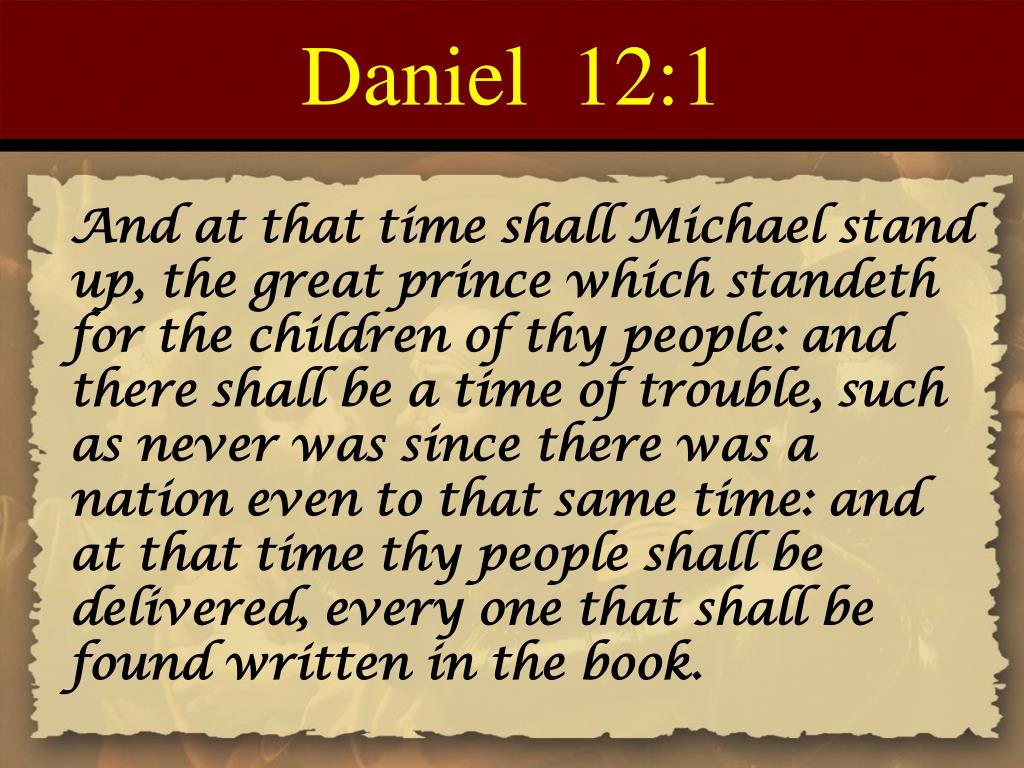 Daniel 12:1

And at that time shall Michael stand up, the great prince which standeth for the children of thy people: and there shall be a time of trouble, such as never was since there was a nation even to that same time: and at that time thy people shall be delivered, every one that shall be found written in the book.